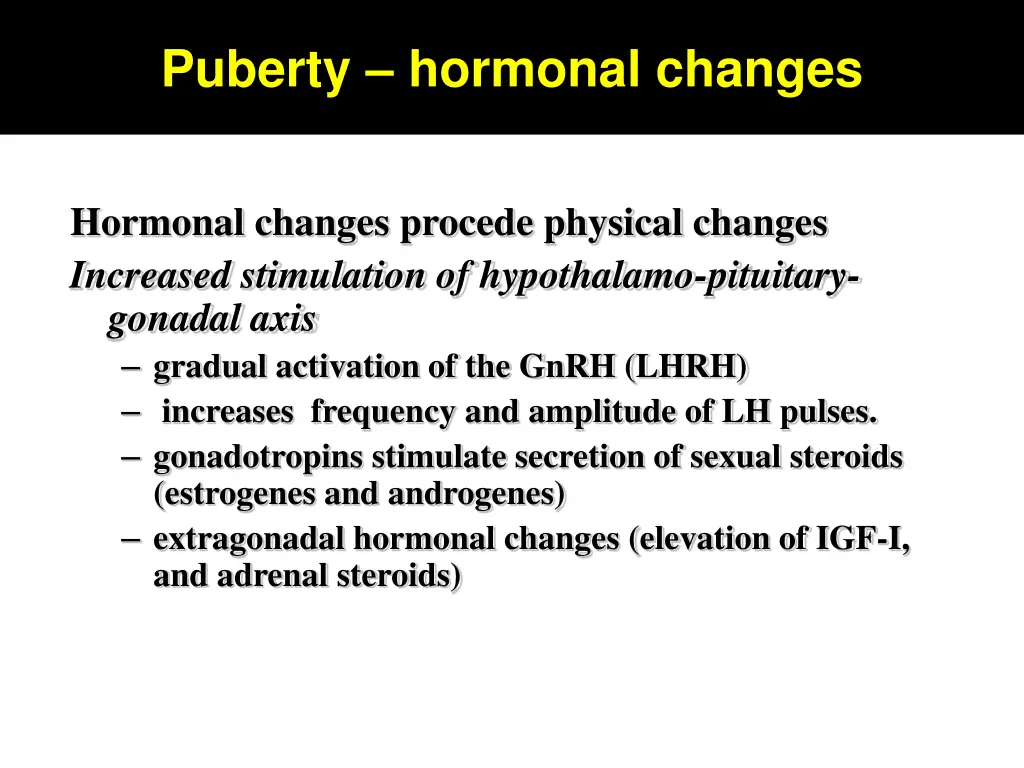 Puberty – hormonal changes

Hormonal changes procede physical changes

Increased stimulation of hypothalamo-pituitary-gonadal axis

– gradual activation of the GnRH (LHRH)
– increases frequency and amplitude of LH pulses.
– gonadotropins stimulate secretion of sexual steroids (estrogenes and androgenes)
– extragonadal hormonal changes (elevation of IGF-I, and adrenal steroids)